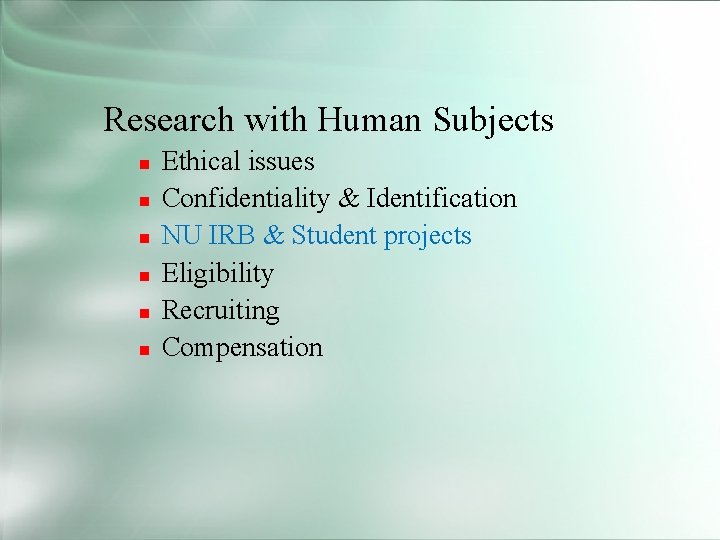 Research with Human Subjects

- Ethical issues
- Confidentiality & Identification
- NU IRB & Student projects
- Eligibility
- Recruiting
- Compensation